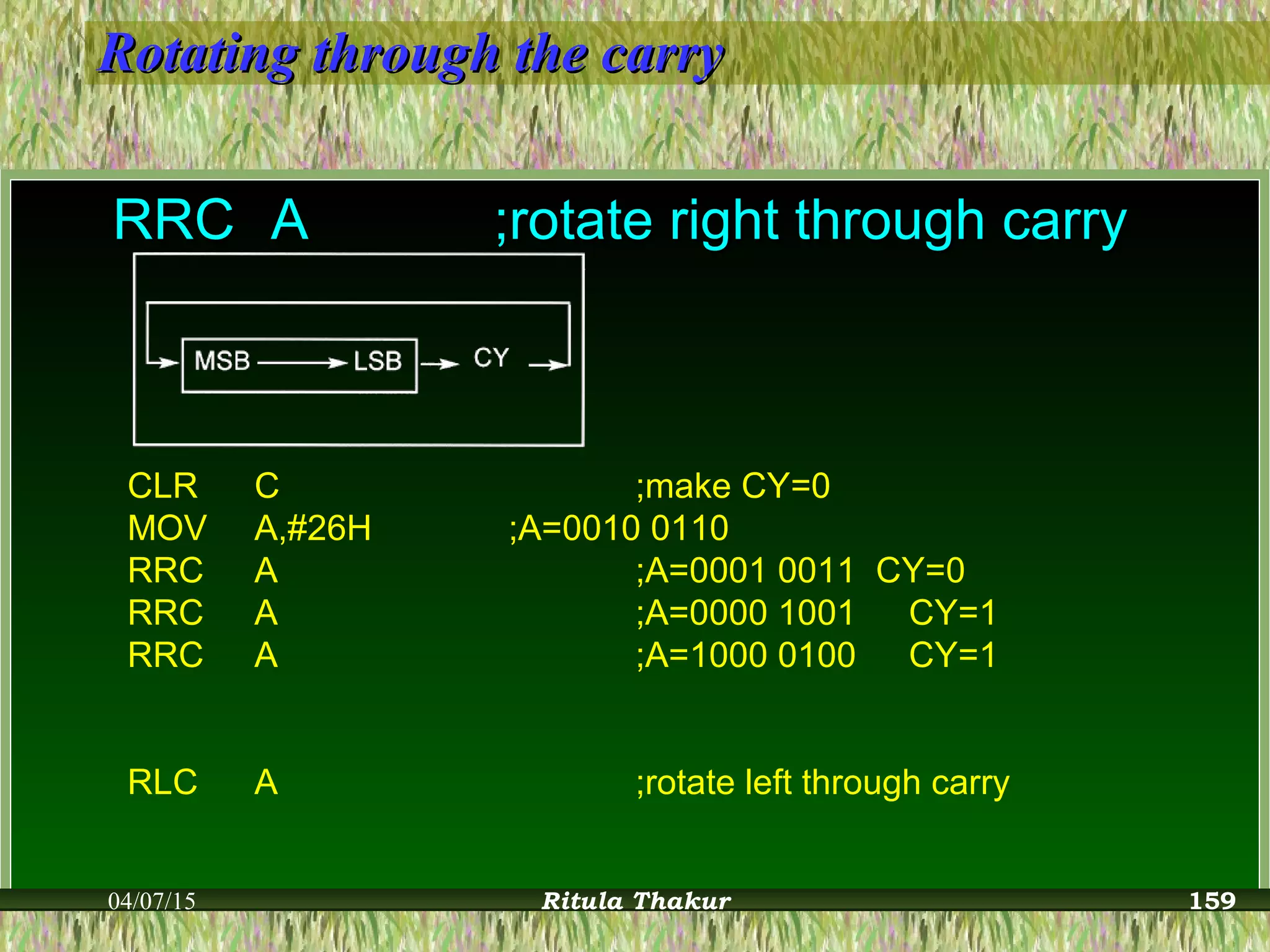 Rotating through the carry

RRC A ;rotate right through carry

MSB LSB CY

CLR C ;make CY=0
MOV A,#26H ;A=0010 0110
RRC A ;A=0001 0011 CY=0
RRC A ;A=0000 1001 CY=1
RRC A ;A=1000 0100 CY=1

RLC A ;rotate left through carry

04/07/15 Ritula Thakur 159